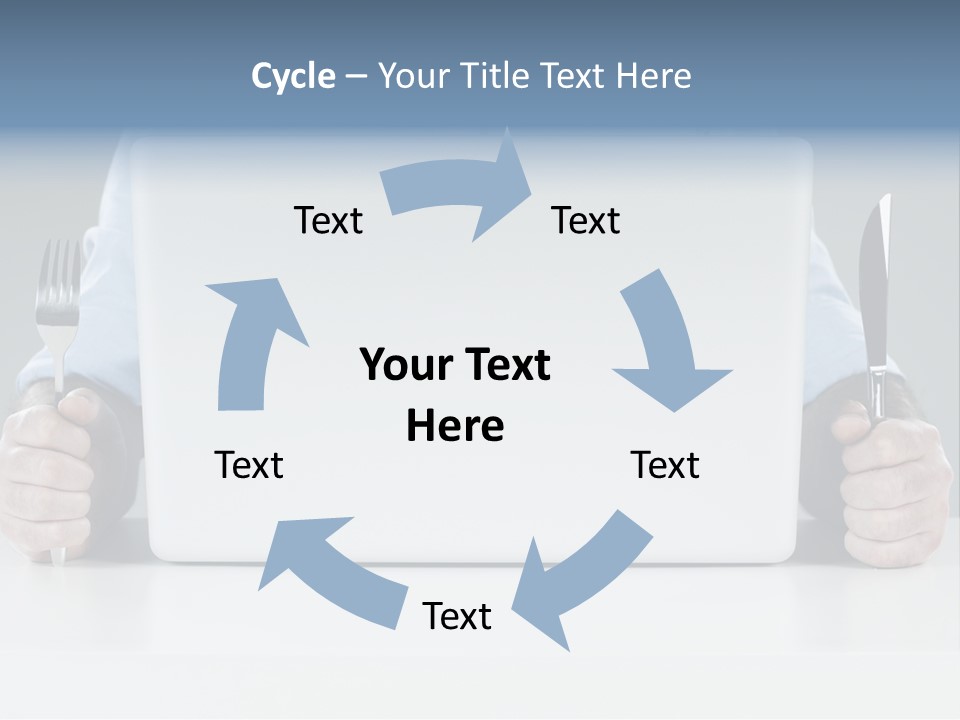 Cycle – Your Title Text Here

Text

Text

Your Text Here

Text

Text

Text